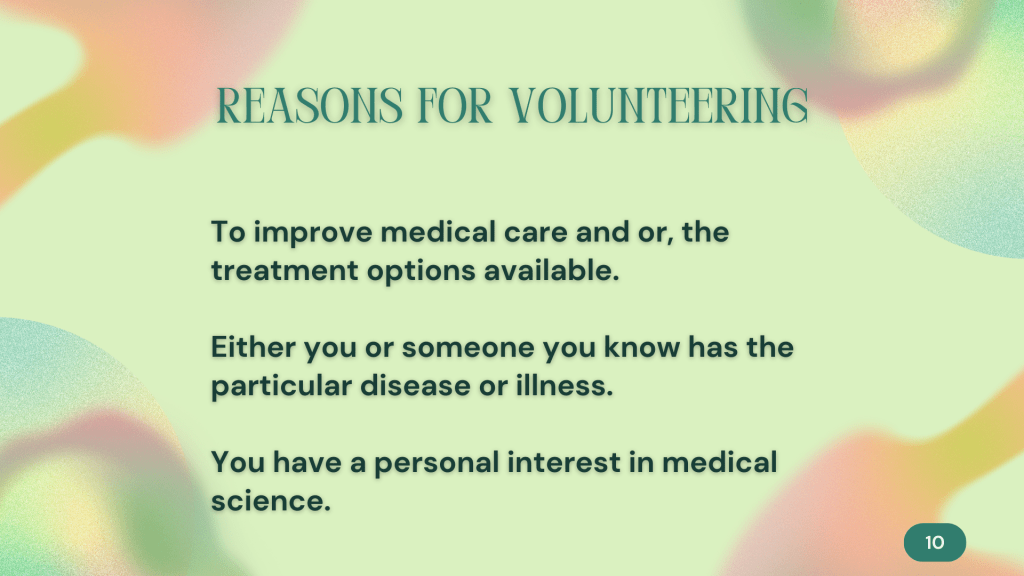 REASONS FOR VOLUNTEERING

To improve medical care and or, the treatment options available.

Either you or someone you know has the particular disease or illness.

You have a personal interest in medical science.

10